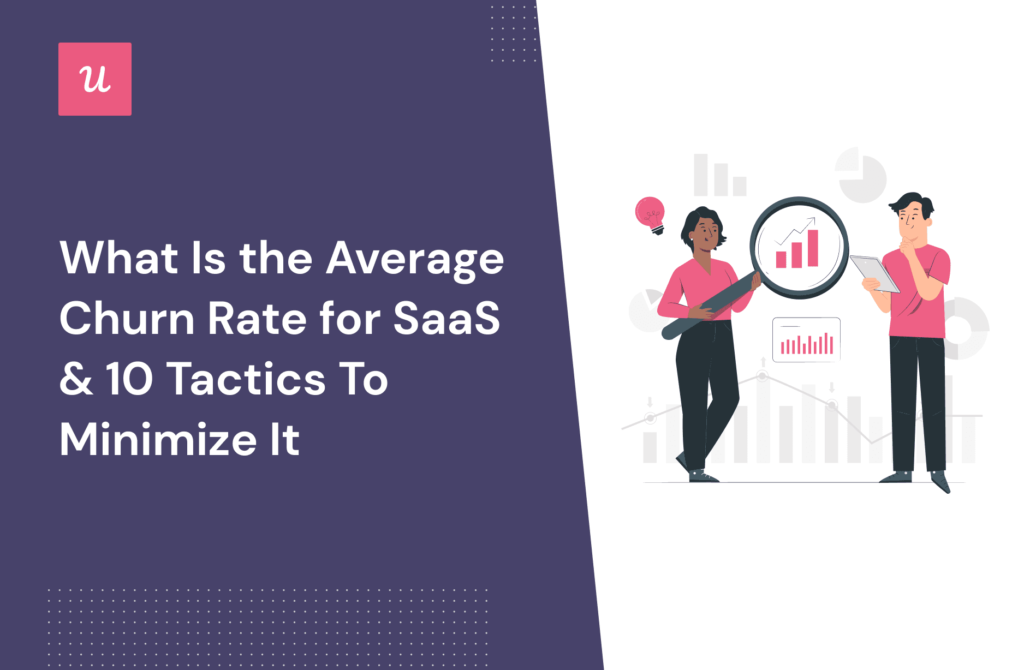 u

What Is the Average Churn Rate for SaaS & 10 Tactics To Minimize It